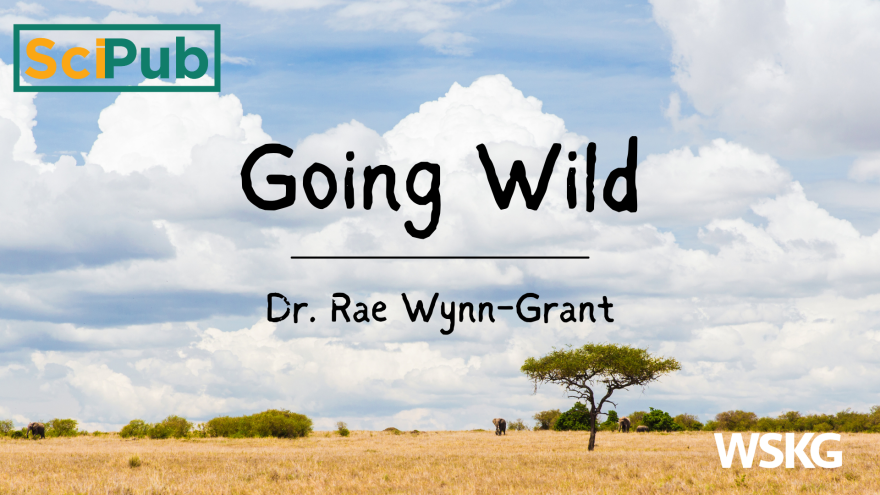 SciPub

Going Wild

Dr. Rae Wynn-Grant

WSKG